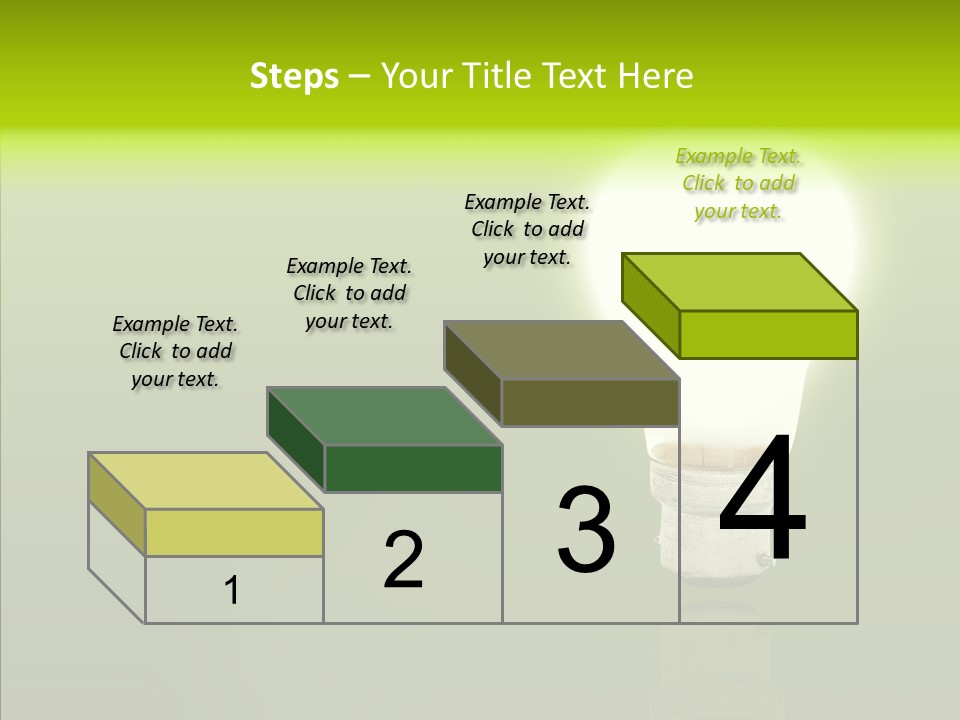 Steps – Your Title Text Here

Example Text. Click to add your text.

Example Text. Click to add your text.

Example Text. Click to add your text.

Example Text. Click to add your text.

1

2

3

4